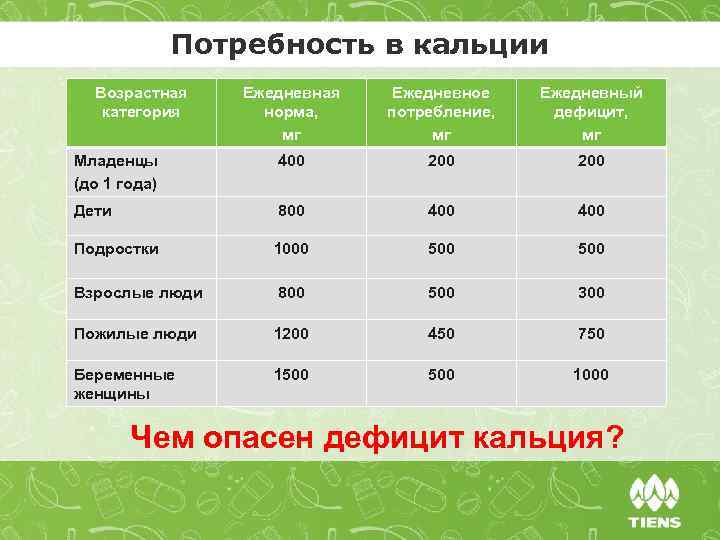 Потребность в кальции

| Возрастная категория | Ежедневная норма, мг | Ежедневное потребление, мг | Ежедневный дефицит, мг |
|---|---|---|---|
| Младенцы (до 1 года) | 400 | 200 | 200 |
| Дети | 800 | 400 | 400 |
| Подростки | 1000 | 500 | 500 |
| Взрослые люди | 800 | 500 | 300 |
| Пожилые люди | 1200 | 450 | 750 |
| Беременные женщины | 1500 | 500 | 1000 |

Чем опасен дефицит кальция?

TIENS